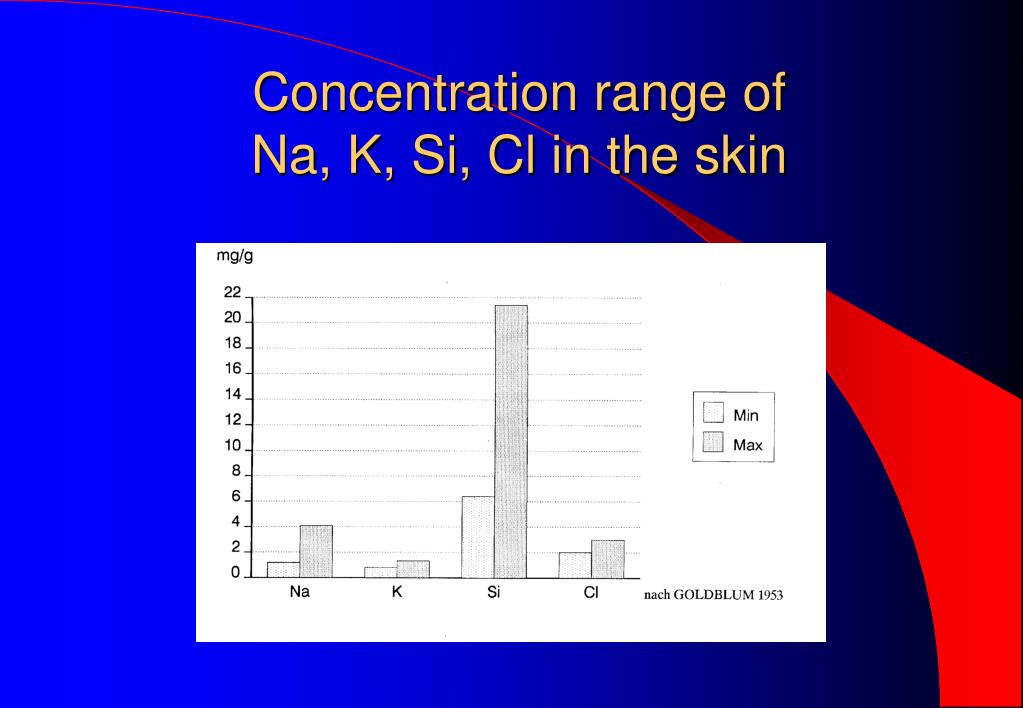 Concentration range of Na, K, Si, Cl in the skin

mg/g
22
20
18
16
14
12
10
8
6
4
2
0
Na
K
Si
Cl
Min
Max
nach GOLDBLUM 1953